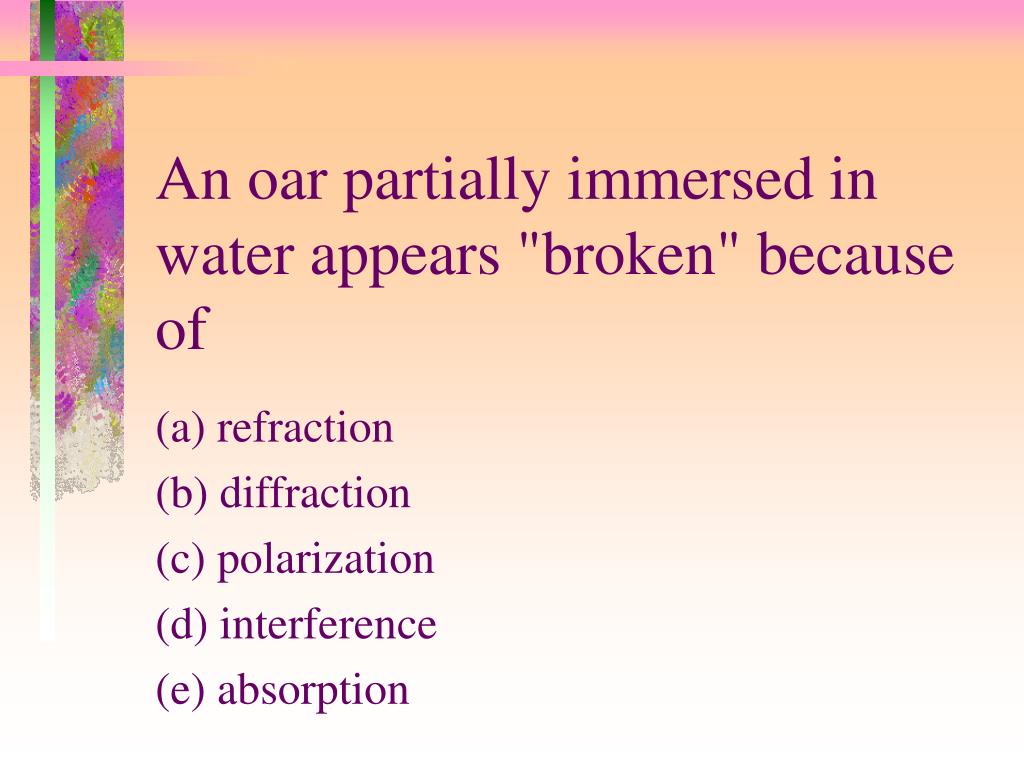 An oar partially immersed in water appears "broken" because of

(a) refraction
(b) diffraction
(c) polarization
(d) interference
(e) absorption